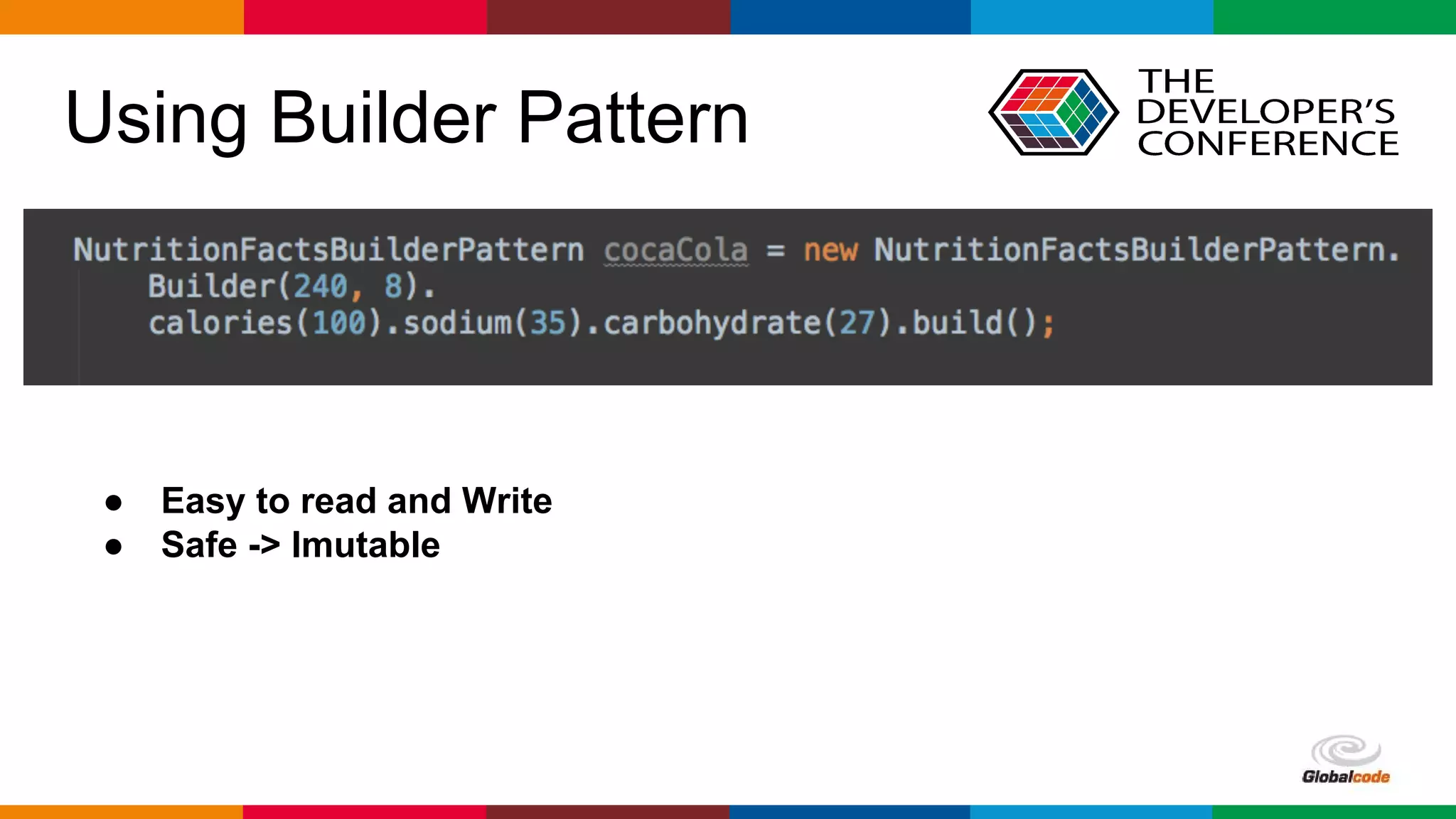 Using Builder Pattern

THE DEVELOPER'S CONFERENCE

NutritionFactsBuilderPattern cocaCola = new NutritionFactsBuilderPattern.
    Builder(240, 8).
    calories(100).sodium(35).carbohydrate(27).build();

● Easy to read and Write
● Safe -> Imutable

Globalcode